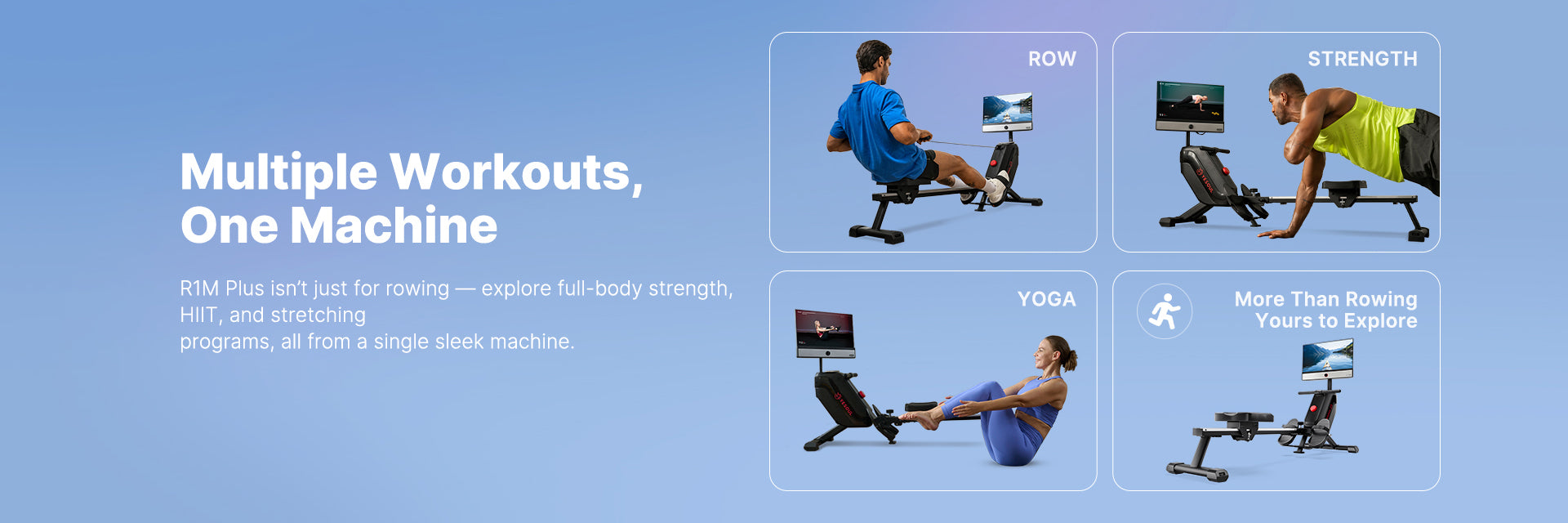 Multiple Workouts, One Machine

R1M Plus isn't just for rowing — explore full-body strength, HIIT, and stretching programs, all from a single sleek machine.

ROW

STRENGTH

YOGA

More Than Rowing
Yours to Explore